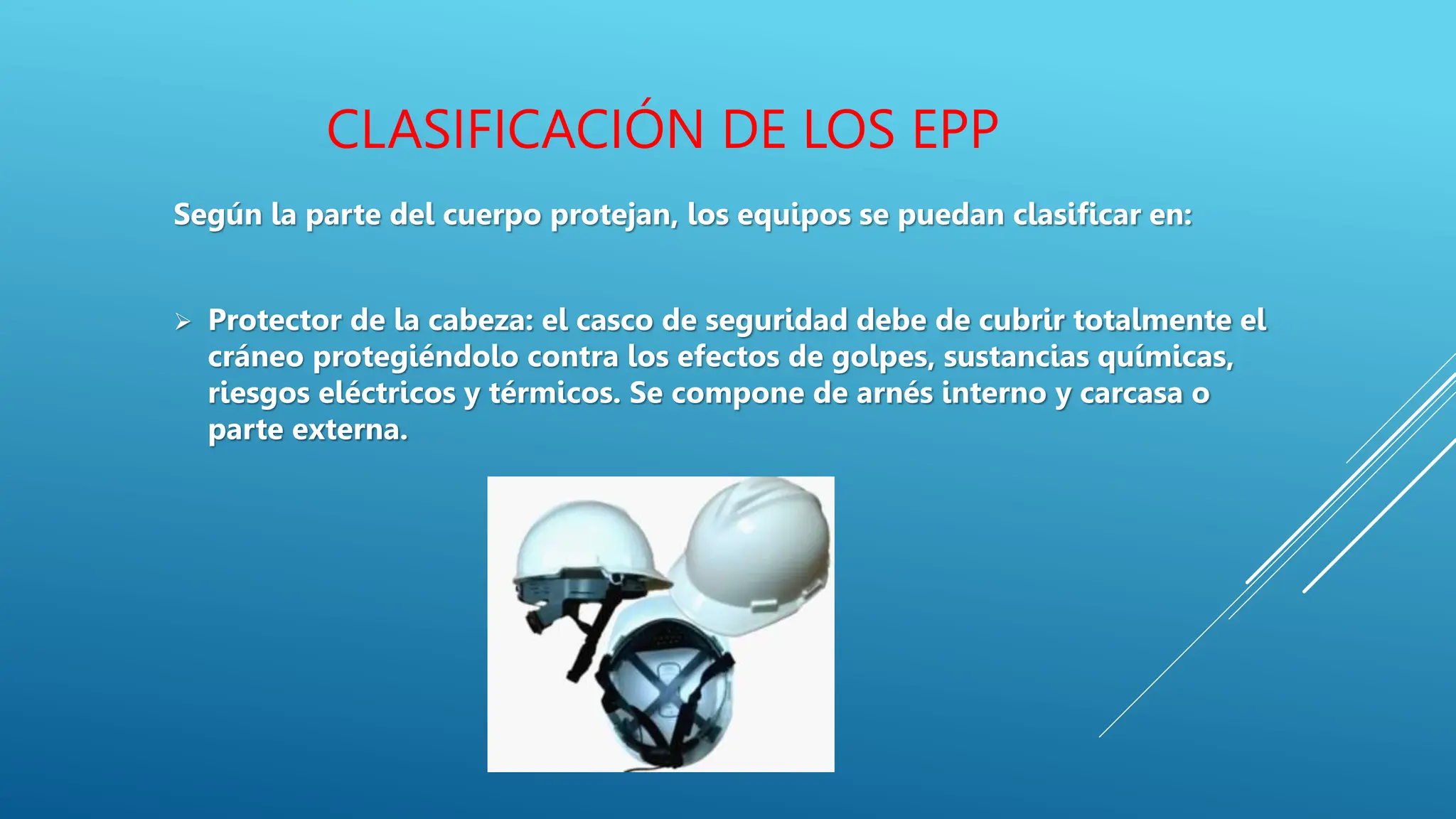 CLASIFICACIÓN DE LOS EPP

Según la parte del cuerpo protejan, los equipos se puedan clasificar en:

➢ Protector de la cabeza: el casco de seguridad debe de cubrir totalmente el cráneo protegiéndolo contra los efectos de golpes, sustancias químicas, riesgos eléctricos y térmicos. Se compone de arnés interno y carcasa o parte externa.